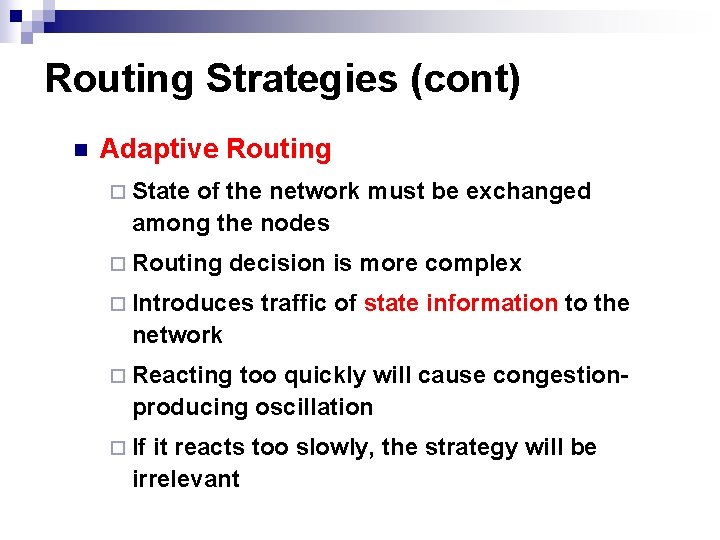 Routing Strategies (cont)

Adaptive Routing

State of the network must be exchanged among the nodes

Routing decision is more complex

Introduces traffic of state information to the network

Reacting too quickly will cause congestion-producing oscillation

If it reacts too slowly, the strategy will be irrelevant